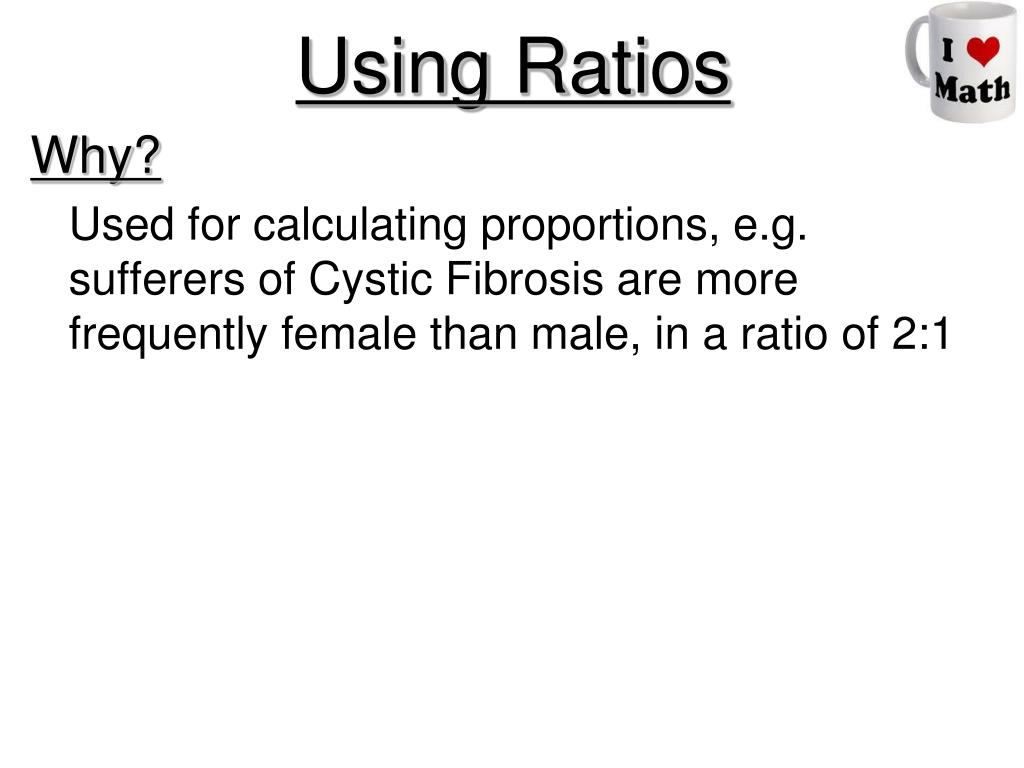 Using Ratios

I ♥ Math

Why?

Used for calculating proportions, e.g. sufferers of Cystic Fibrosis are more frequently female than male, in a ratio of 2:1